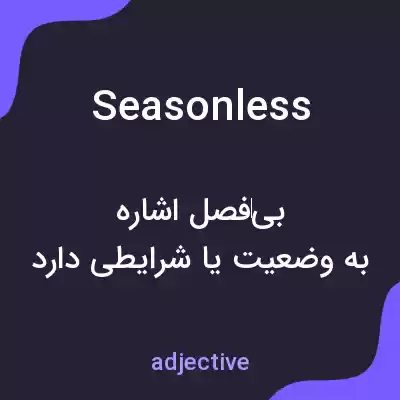 Seasonless

بی‌فصل اشاره
به وضعیت یا شرایطی دارد

adjective